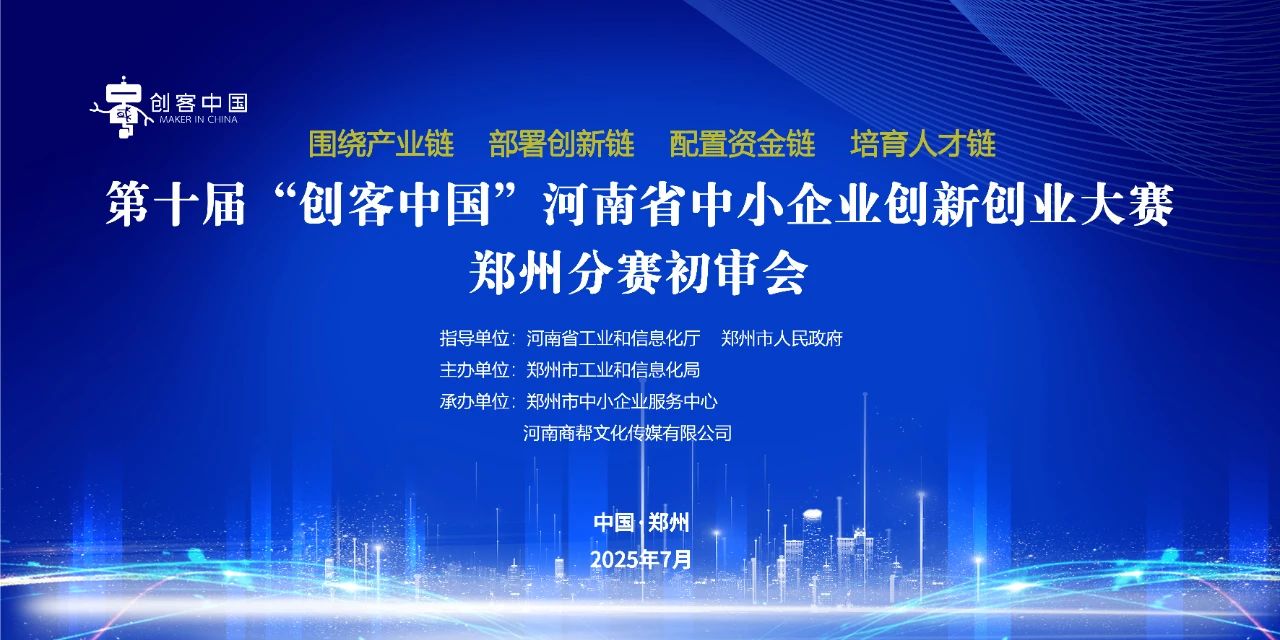 创客中国
MAKER IN CHINA

围绕产业链　部署创新链　配置资金链　培育人才链

第十届“创客中国”河南省中小企业创新创业大赛
郑州分赛初审会

指导单位：河南省工业和信息化厅　郑州市人民政府
主办单位：郑州市工业和信息化局
承办单位：郑州市中小企业服务中心
河南商帮文化传媒有限公司

中国·郑州
2025年7月